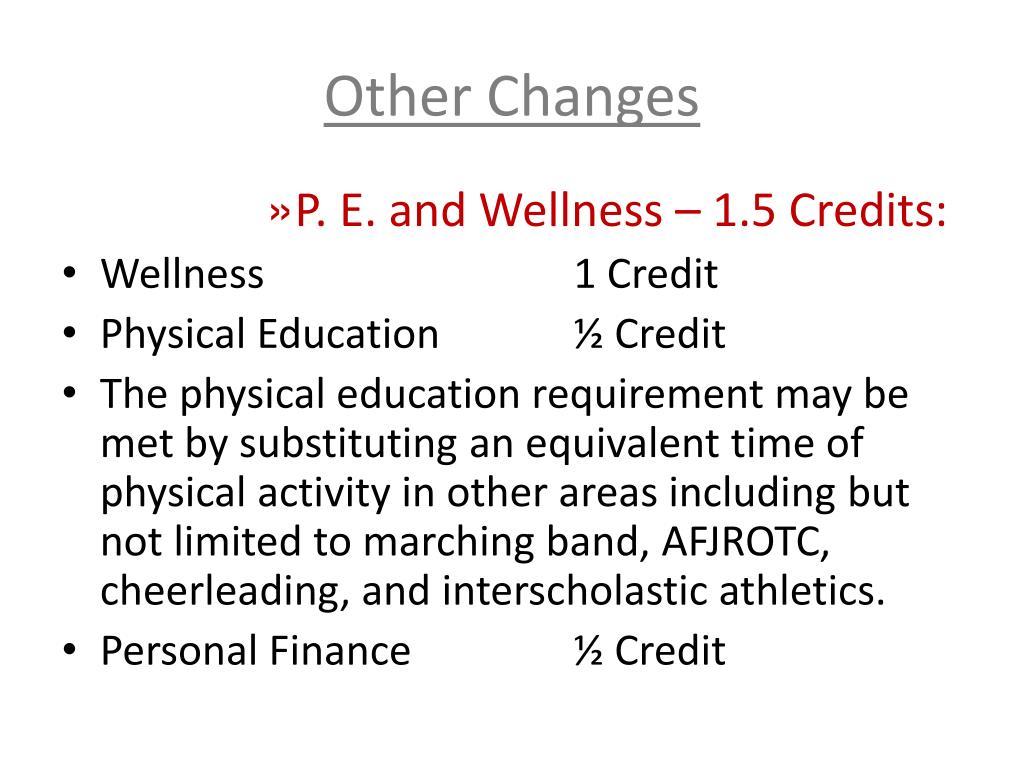 Other Changes

»P. E. and Wellness – 1.5 Credits:

• Wellness 1 Credit
• Physical Education ½ Credit
• The physical education requirement may be met by substituting an equivalent time of physical activity in other areas including but not limited to marching band, AFJROTC, cheerleading, and interscholastic athletics.
• Personal Finance ½ Credit